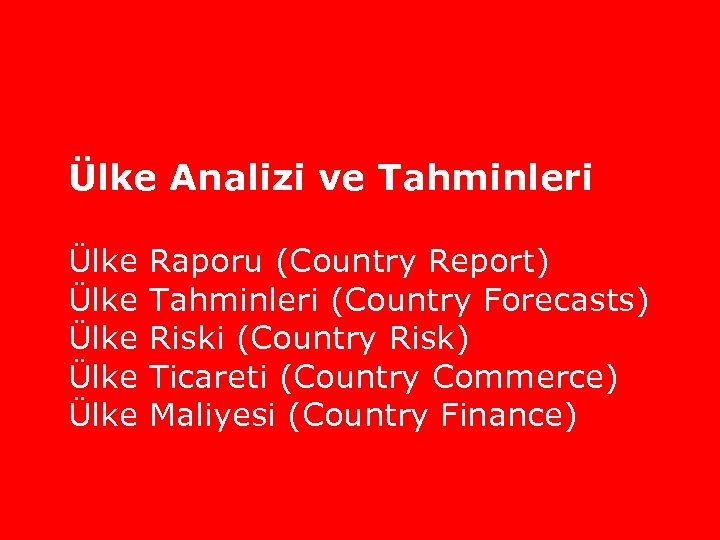 Ülke Analizi ve Tahminleri

Ülke Raporu (Country Report)
Ülke Tahminleri (Country Forecasts)
Ülke Riski (Country Risk)
Ülke Ticareti (Country Commerce)
Ülke Maliyesi (Country Finance)